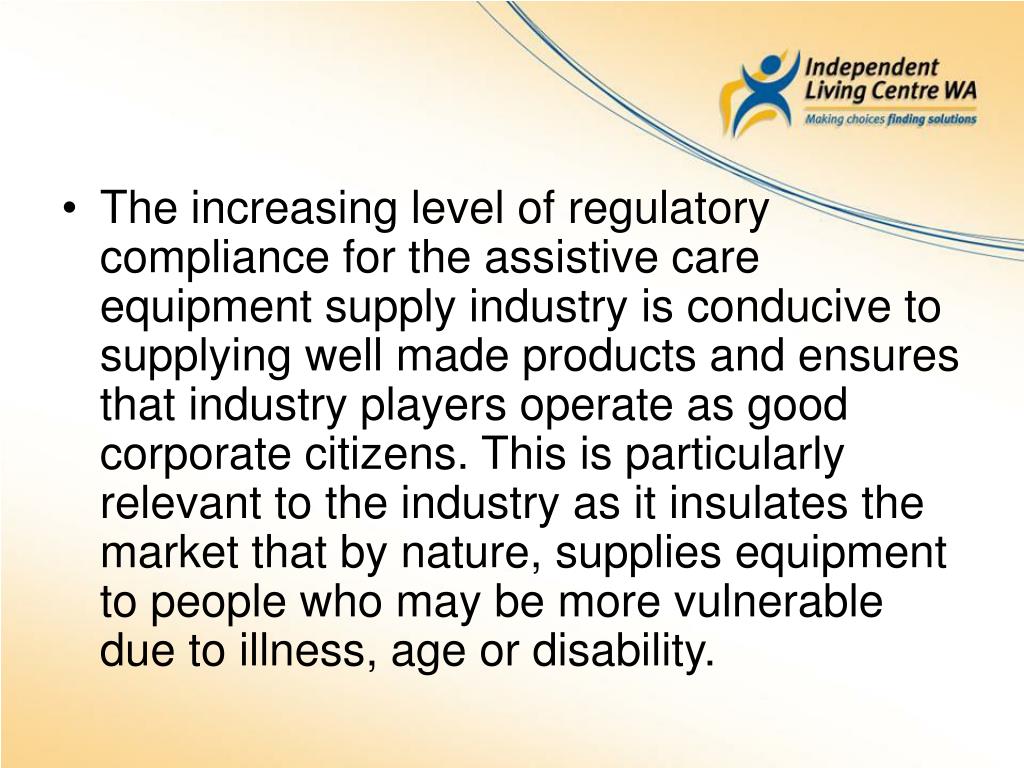 Independent Living Centre WA
Making choices finding solutions

• The increasing level of regulatory compliance for the assistive care equipment supply industry is conducive to supplying well made products and ensures that industry players operate as good corporate citizens. This is particularly relevant to the industry as it insulates the market that by nature, supplies equipment to people who may be more vulnerable due to illness, age or disability.